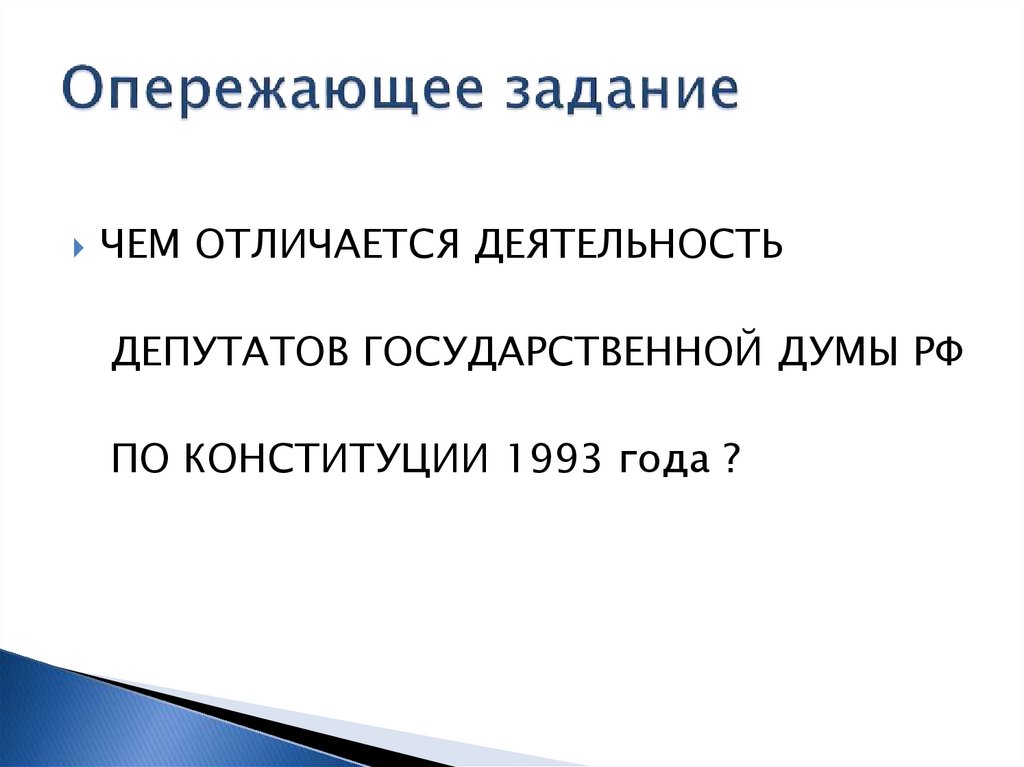 Опережающее задание

ЧЕМ ОТЛИЧАЕТСЯ ДЕЯТЕЛЬНОСТЬ

ДЕПУТАТОВ ГОСУДАРСТВЕННОЙ ДУМЫ РФ

ПО КОНСТИТУЦИИ 1993 года ?